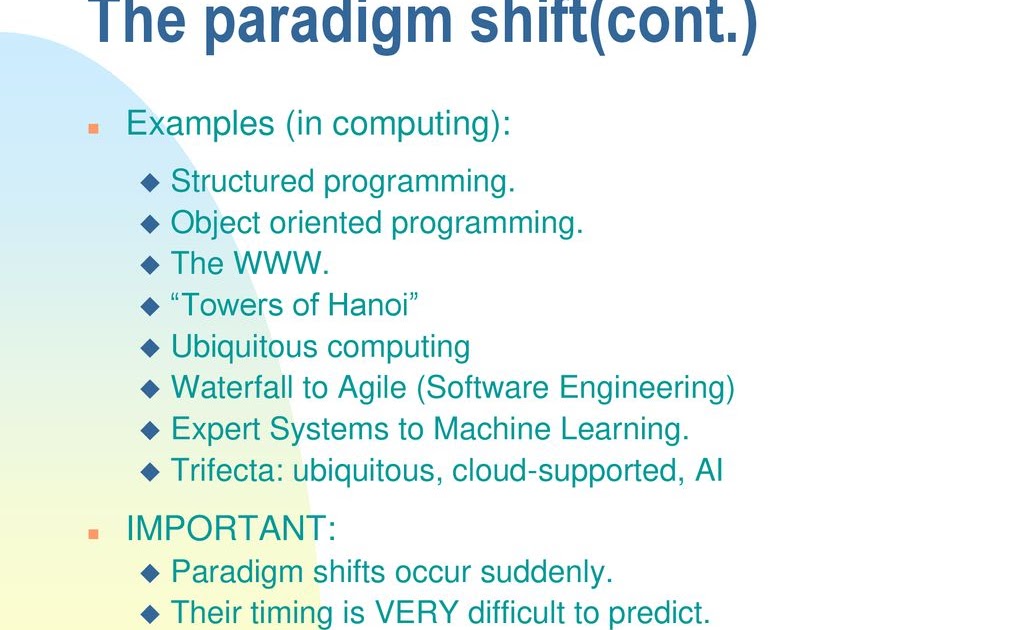 The paradigm shift(cont.)

Examples (in computing):

Structured programming.
Object oriented programming.
The WWW.
“Towers of Hanoi”
Ubiquitous computing
Waterfall to Agile (Software Engineering)
Expert Systems to Machine Learning.
Trifecta: ubiquitous, cloud-supported, AI

IMPORTANT:

Paradigm shifts occur suddenly.
Their timing is VERY difficult to predict.